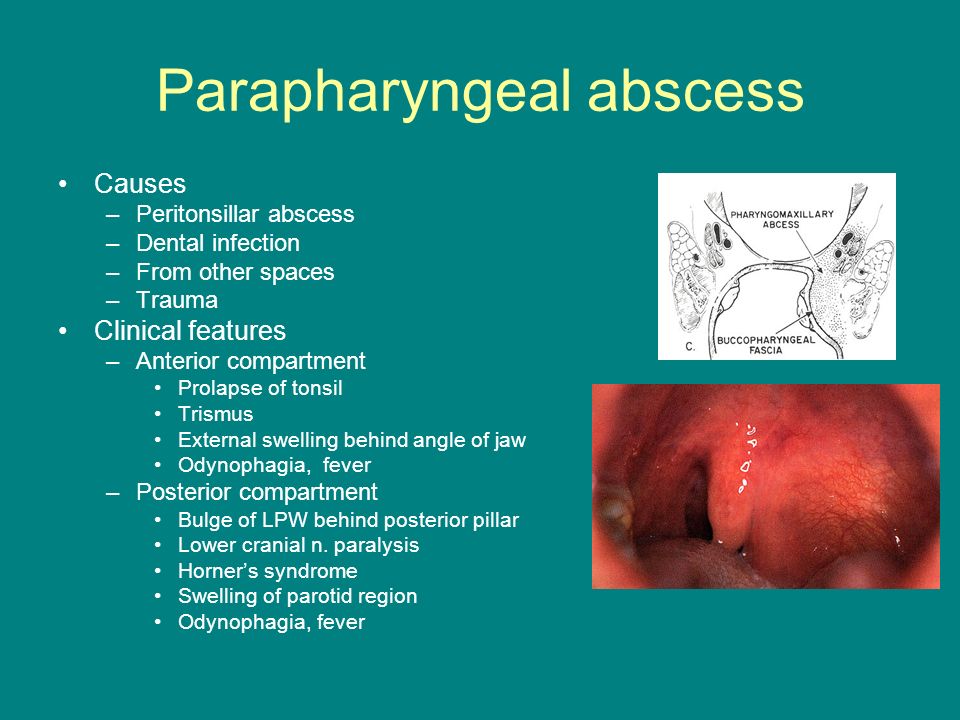 Parapharyngeal abscess

• Causes
– Peritonsillar abscess
– Dental infection
– From other spaces
– Trauma
• Clinical features
– Anterior compartment
• Prolapse of tonsil
• Trismus
• External swelling behind angle of jaw
• Odynophagia, fever
– Posterior compartment
• Bulge of LPW behind posterior pillar
• Lower cranial n. paralysis
• Horner's syndrome
• Swelling of parotid region
• Odynophagia, fever

PHARYNGOMAXILLARY ABCESS
BUCCOPHARYNGEAL FASCIA
C.